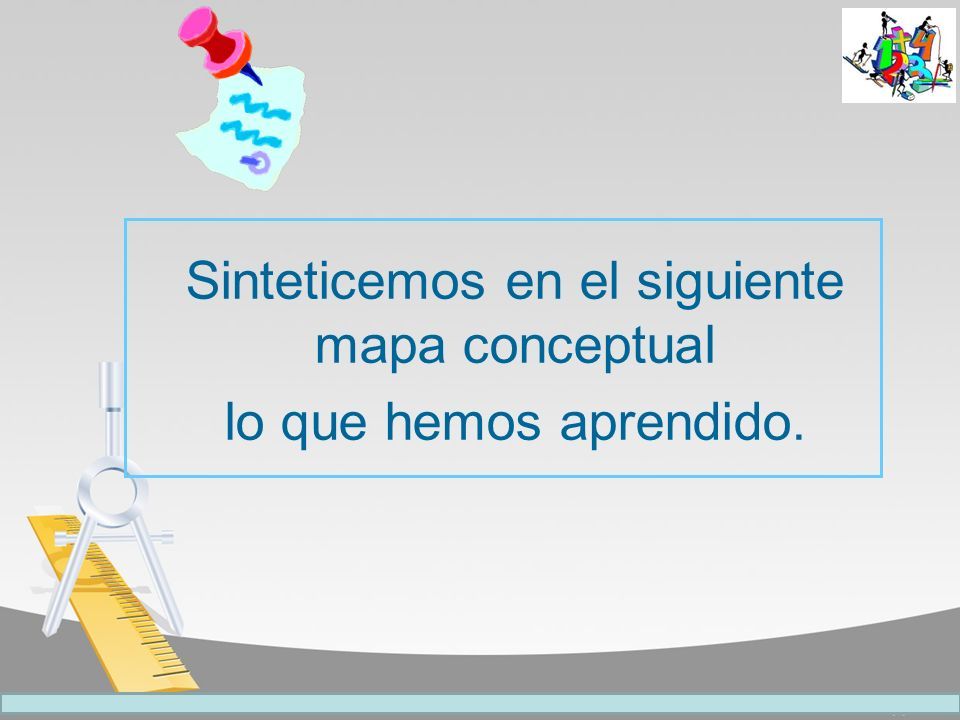 Sinteticemos en el siguiente mapa conceptual

lo que hemos aprendido.